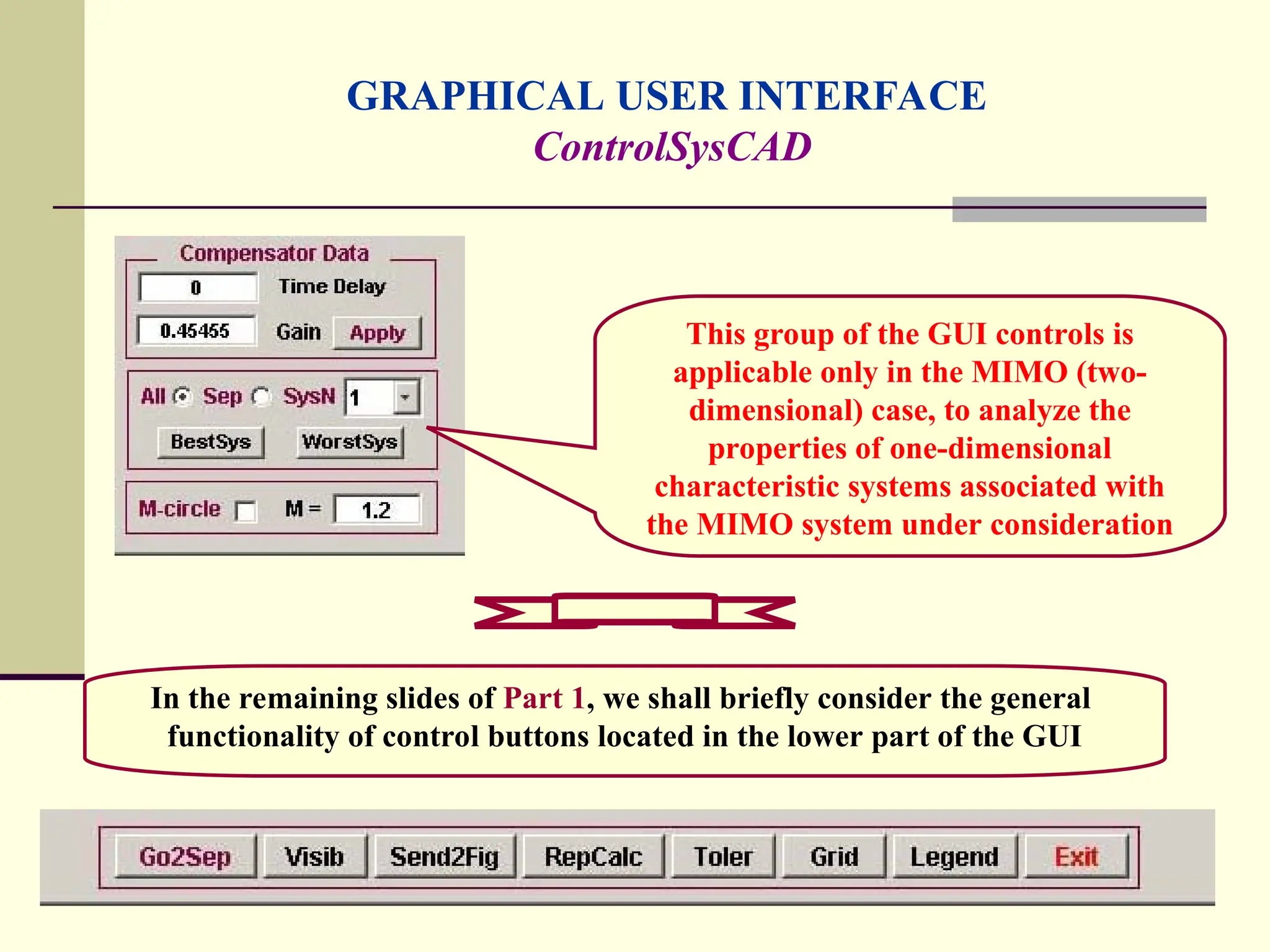 GRAPHICAL USER INTERFACE
ControlSysCAD

Compensator Data
0 Time Delay
0.45455 Gain Apply
All Sep SysN 1
BestSys WorstSys
M-circle M = 1.2

This group of the GUI controls is applicable only in the MIMO (two-dimensional) case, to analyze the properties of one-dimensional characteristic systems associated with the MIMO system under consideration

In the remaining slides of Part 1, we shall briefly consider the general functionality of control buttons located in the lower part of the GUI

Go2Sep Visib Send2Fig RepCalc Toler Grid Legend Exit